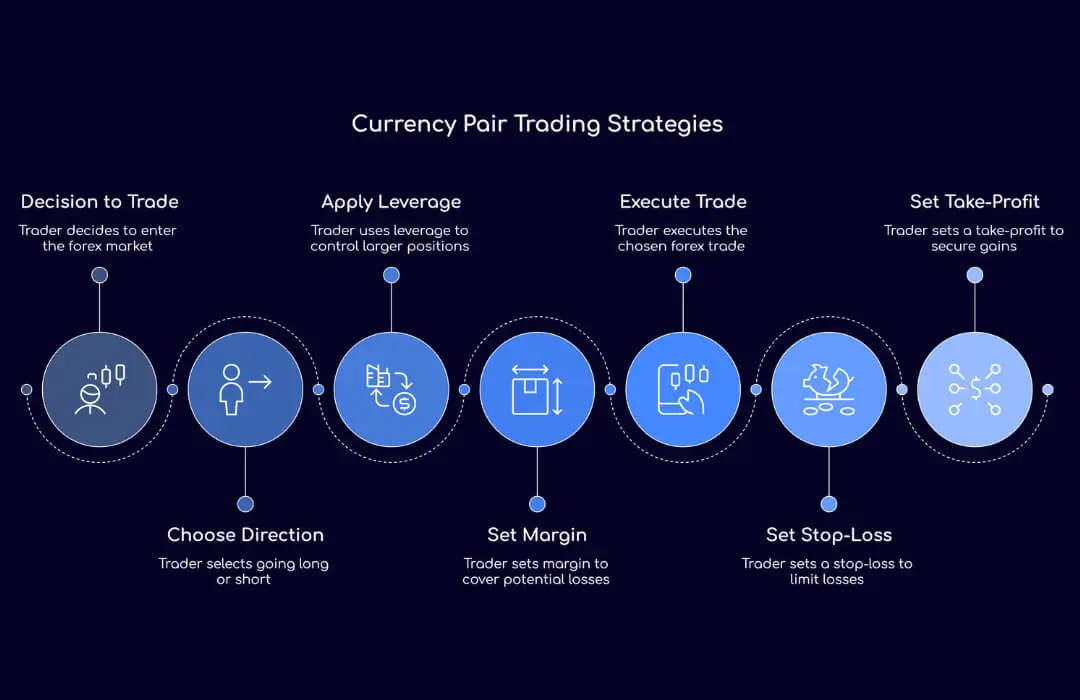 Currency Pair Trading Strategies

Decision to Trade
Trader decides to enter the forex market

Choose Direction
Trader selects going long or short

Apply Leverage
Trader uses leverage to control larger positions

Set Margin
Trader sets margin to cover potential losses

Execute Trade
Trader executes the chosen forex trade

Set Stop-Loss
Trader sets a stop-loss to limit losses

Set Take-Profit
Trader sets a take-profit to secure gains